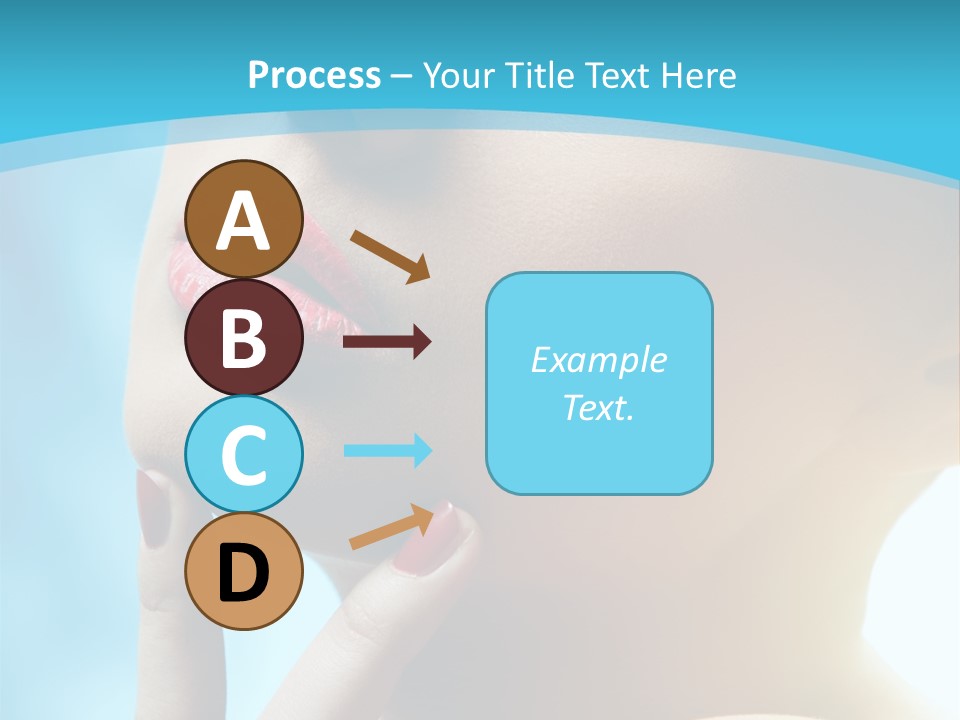 Process – Your Title Text Here

A

B

C

D

Example Text.